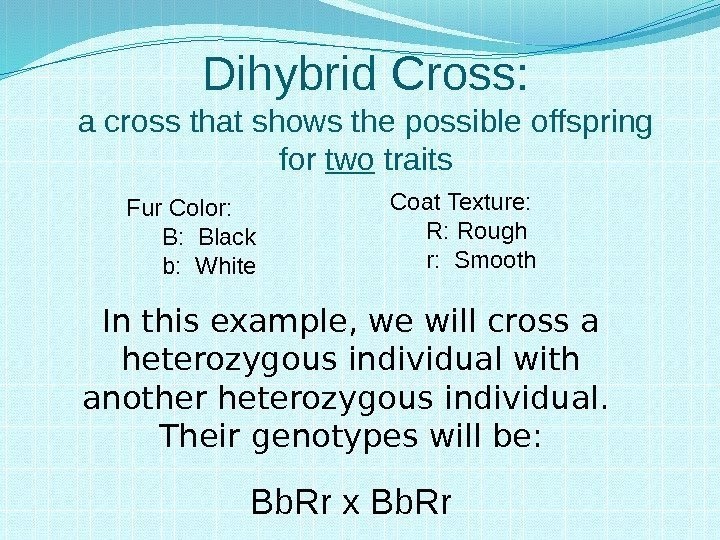 Dihybrid Cross:
a cross that shows the possible offspring for two traits

Fur Color:
B: Black
b: White

Coat Texture:
R: Rough
r: Smooth

In this example, we will cross a heterozygous individual with another heterozygous individual. Their genotypes will be:

BbRr x BbRr